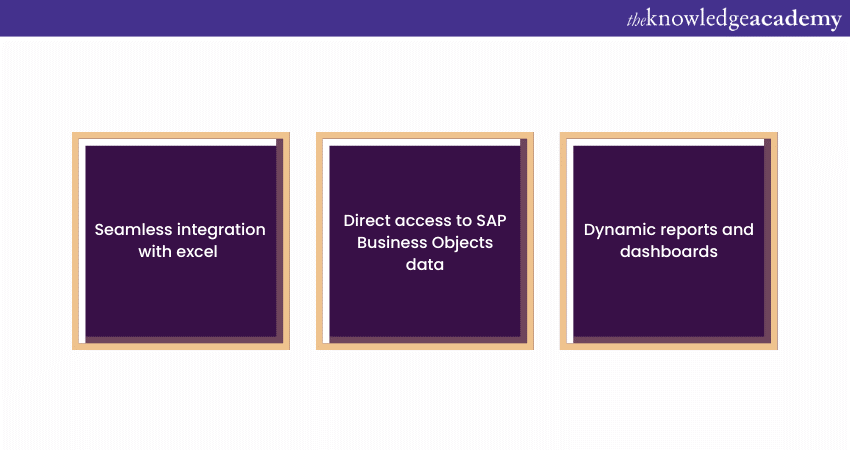 theknowledgeacademy

Seamless integration with excel

Direct access to SAP Business Objects data

Dynamic reports and dashboards